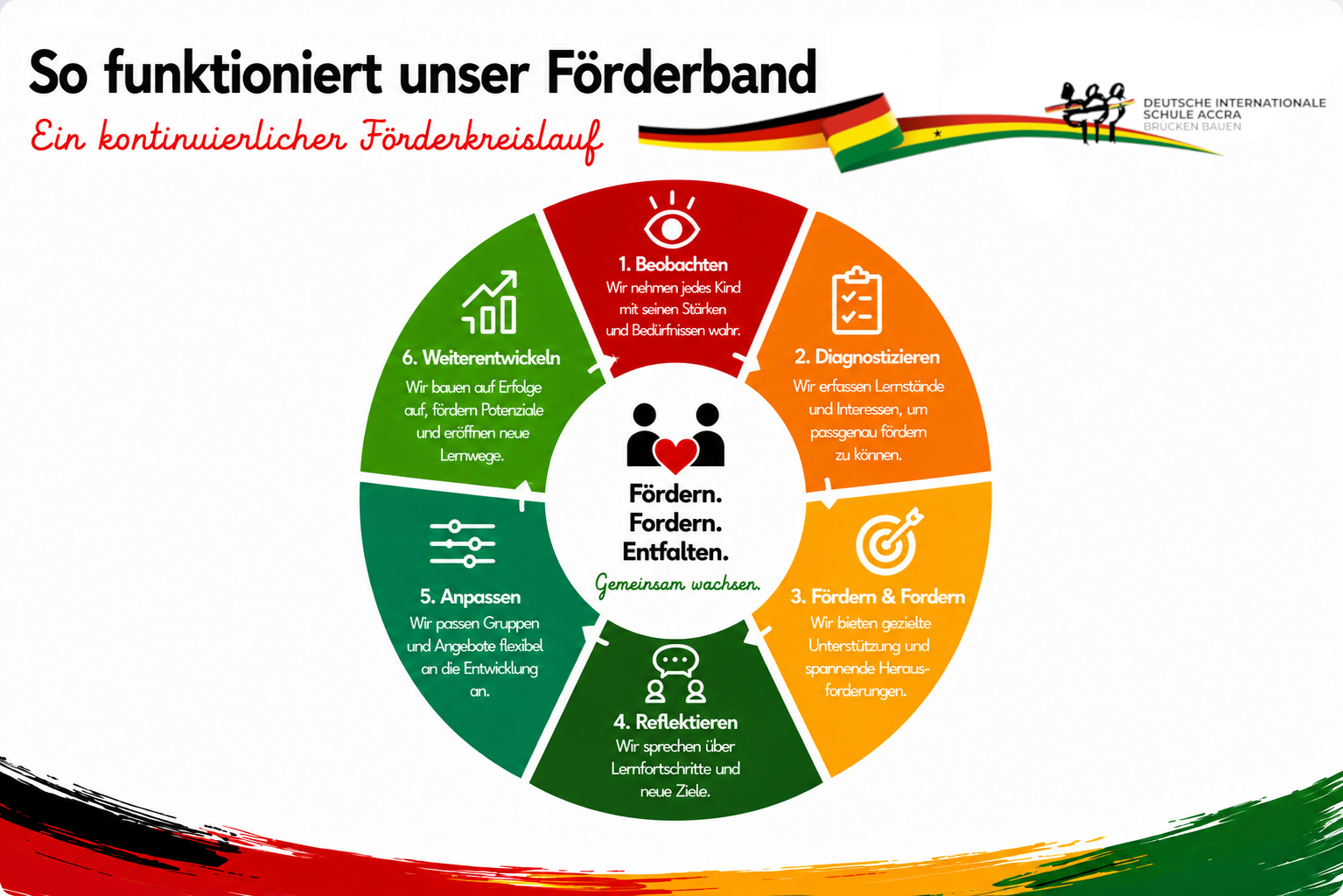 So funktioniert unser Förderband

Ein kontinuierlicher Förderkreislauf

DEUTSCHE INTERNATIONALE SCHULE ACCRA
BRÜCKEN BAUEN

1. Beobachten
Wir nehmen jedes Kind mit seinen Stärken und Bedürfnissen wahr.

2. Diagnostizieren
Wir erfassen Lernstände und Interessen, um passgenau fördern zu können.

3. Fördern & Fordern
Wir bieten gezielte Unterstützung und spannende Herausforderungen.

4. Reflektieren
Wir sprechen über Lernfortschritte und neue Ziele.

5. Anpassen
Wir passen Gruppen und Angebote flexibel an die Entwicklung an.

6. Weiterentwickeln
Wir bauen auf Erfolge auf, fördern Potenziale und eröffnen neue Lernwege.

Fördern.
Fordern.
Entfalten.
Gemeinsam wachsen.